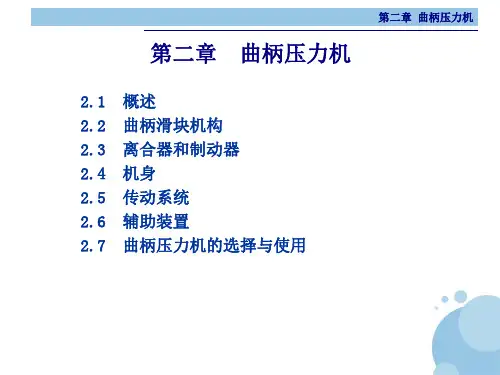 第二章 曲柄压力机

第二章 曲柄压力机

2.1 概述
2.2 曲柄滑块机构
2.3 离合器和制动器
2.4 机身
2.5 传动系统
2.6 辅助装置
2.7 曲柄压力机的选择与使用